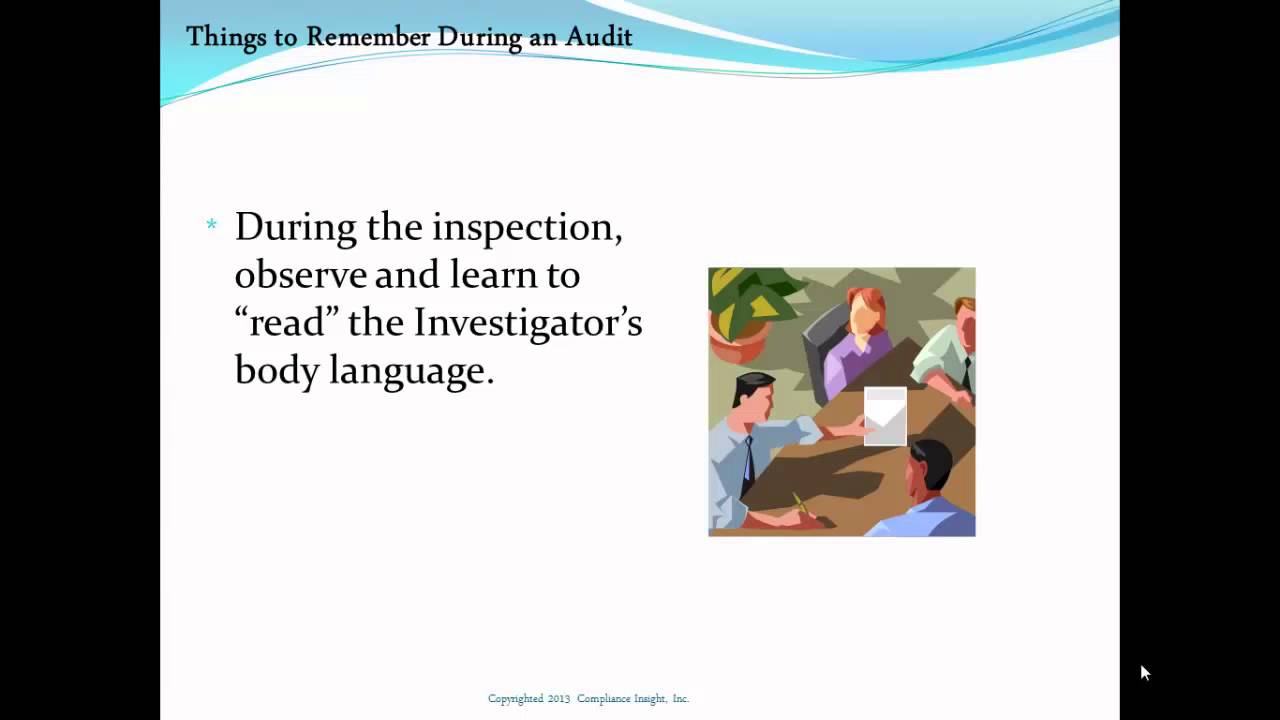 Things to Remember During an Audit

* During the inspection, observe and learn to “read” the Investigator’s body language.

Copyrighted 2013 Compliance Insight, Inc.